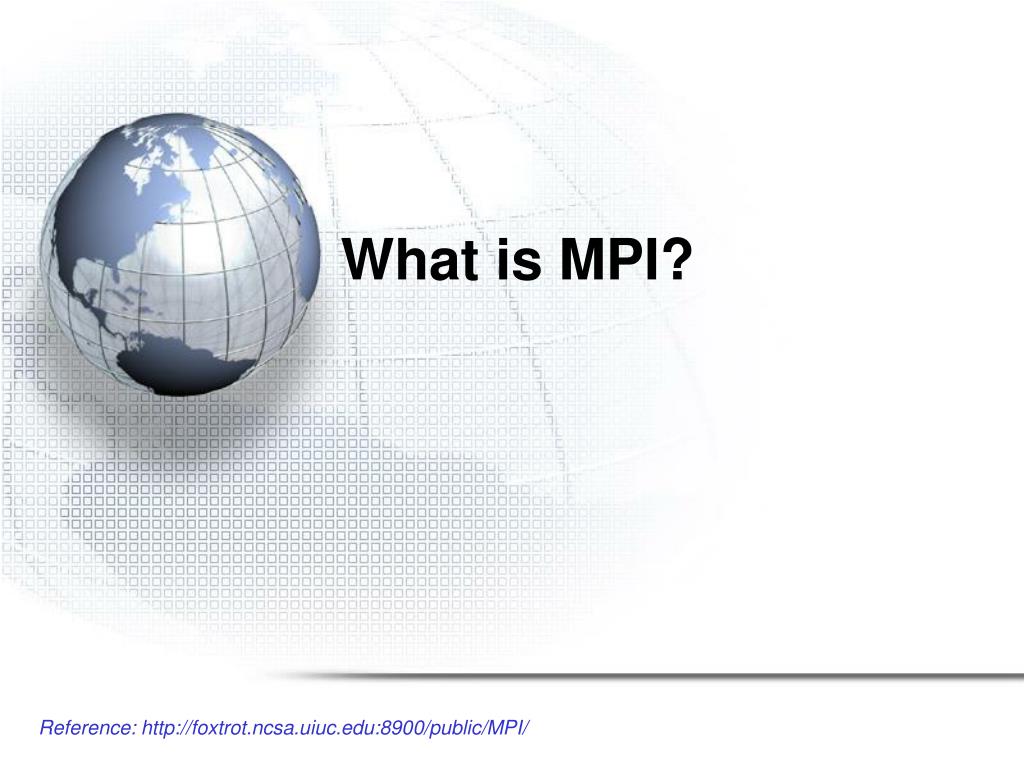 What is MPI?

Reference: http://foxtrot.ncsa.uiuc.edu:8900/public/MPI/